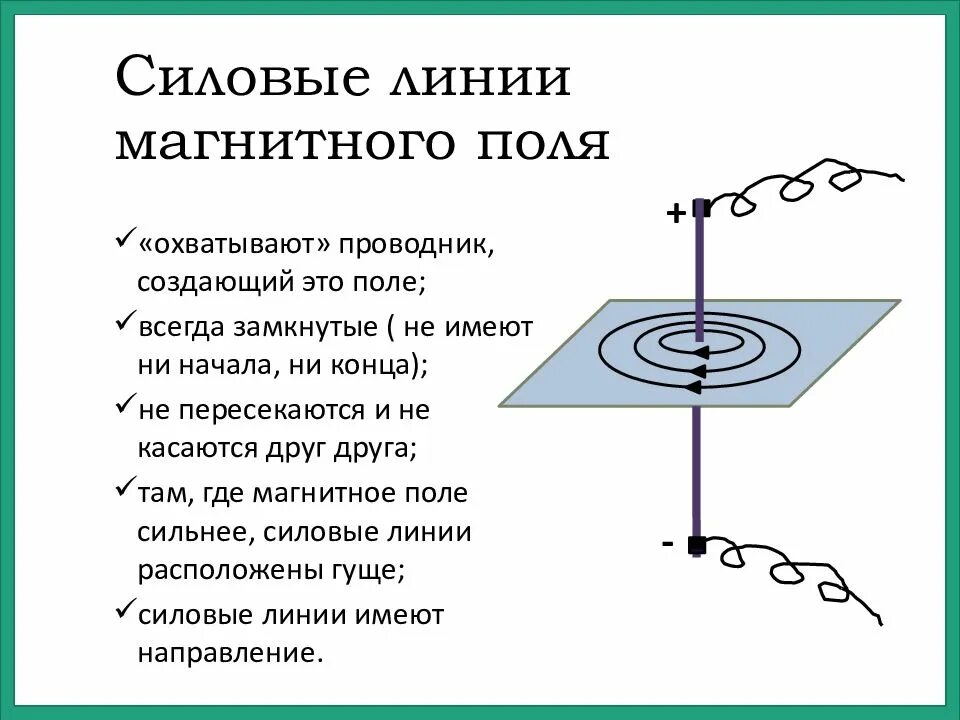 Силовые линии магнитного поля

✓«охватывают» проводник, создающий это поле;

✓всегда замкнутые ( не имеют ни начала, ни конца);

✓не пересекаются и не касаются друг друга;

✓там, где магнитное поле сильнее, силовые линии расположены гуще;

✓силовые линии имеют направление.

+

-